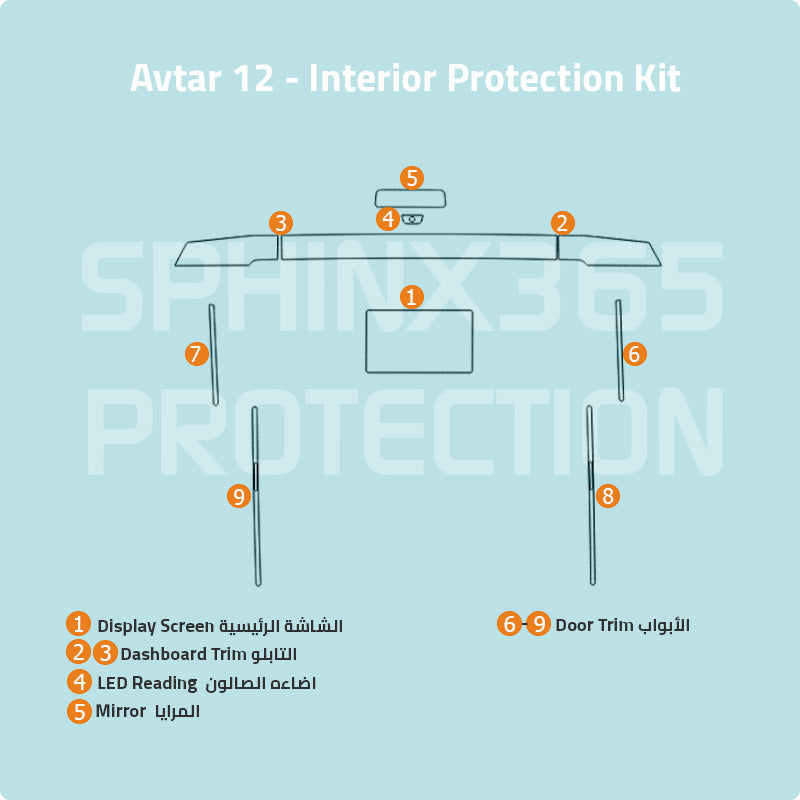 Avtar 12 - Interior Protection Kit

SPHINX365 PROTECTION

5
4
3
2
1
7
6
9
8

1 Display Screen الشاشة الرئيسية
2 3 Dashboard Trim التابلو
4 LED Reading اضاءه الصالون
5 Mirror المرايا

6-9 Door Trim الأبواب